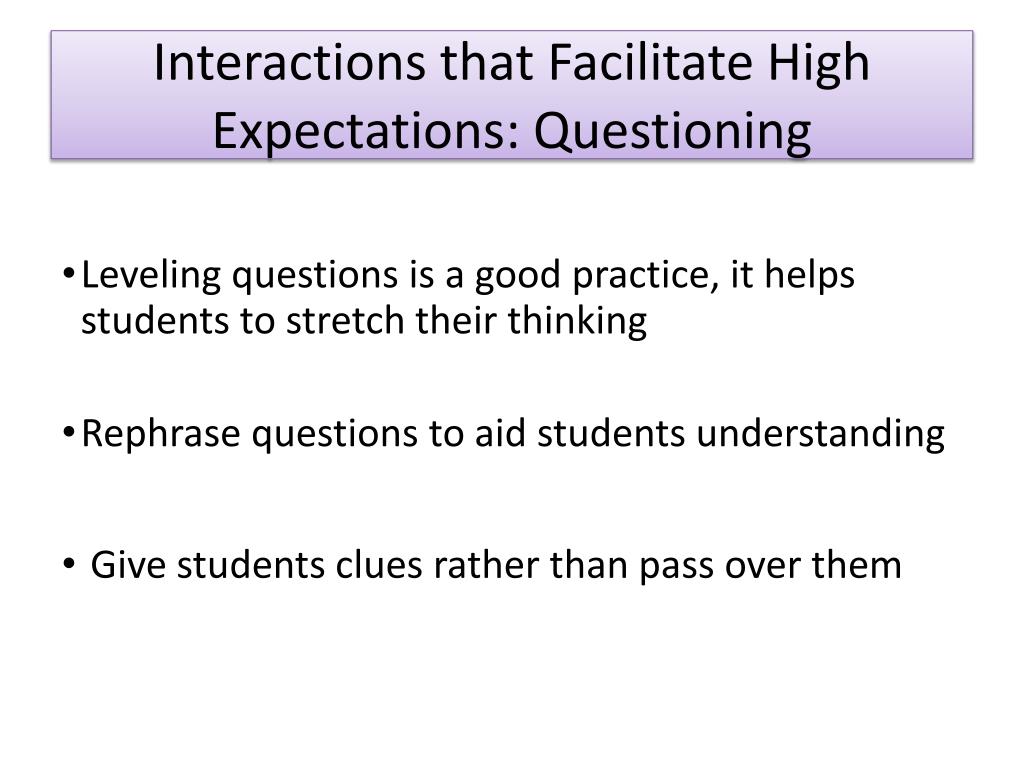 Interactions that Facilitate High Expectations: Questioning

• Leveling questions is a good practice, it helps students to stretch their thinking

• Rephrase questions to aid students understanding

• Give students clues rather than pass over them